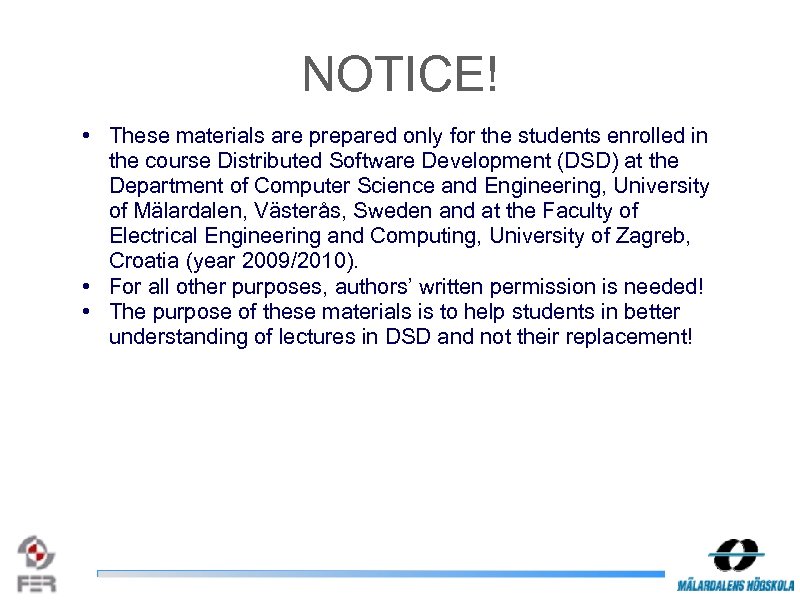 NOTICE!

• These materials are prepared only for the students enrolled in the course Distributed Software Development (DSD) at the Department of Computer Science and Engineering, University of Mälardalen, Västerås, Sweden and at the Faculty of Electrical Engineering and Computing, University of Zagreb, Croatia (year 2009/2010).
• For all other purposes, authors' written permission is needed!
• The purpose of these materials is to help students in better understanding of lectures in DSD and not their replacement!

FER

MÄLARDALENS HÖGSKOLA